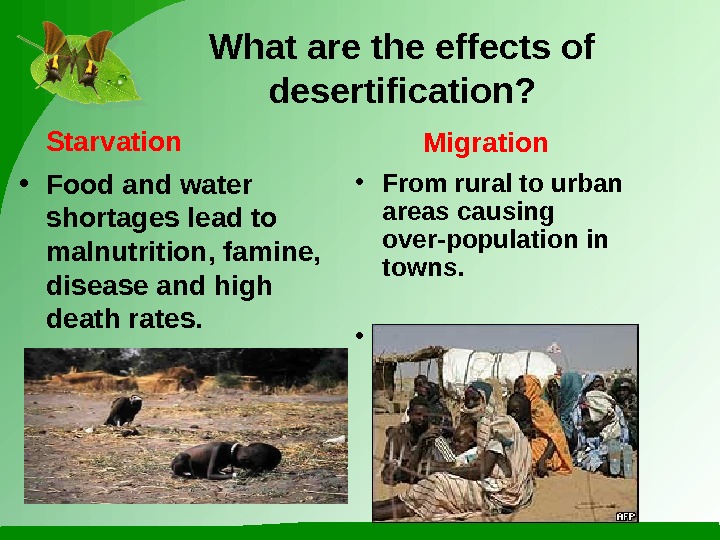 What are the effects of desertification?

Starvation

• Food and water shortages lead to malnutrition, famine, disease and high death rates.

Migration

• From rural to urban areas causing over-population in towns.

•

AFP